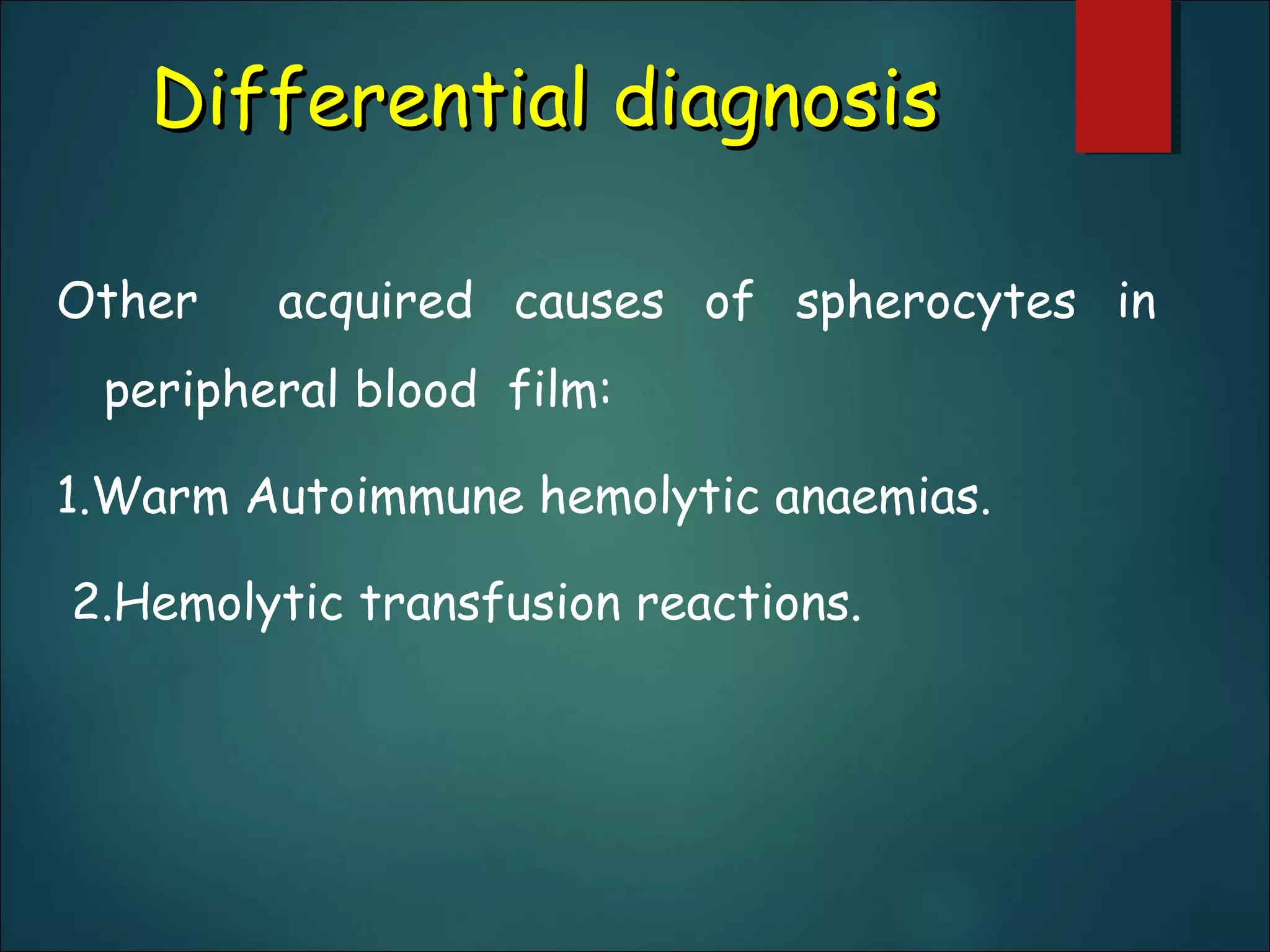 Differential diagnosis

Other acquired causes of spherocytes in peripheral blood film:

1.Warm Autoimmune hemolytic anaemias.

2.Hemolytic transfusion reactions.